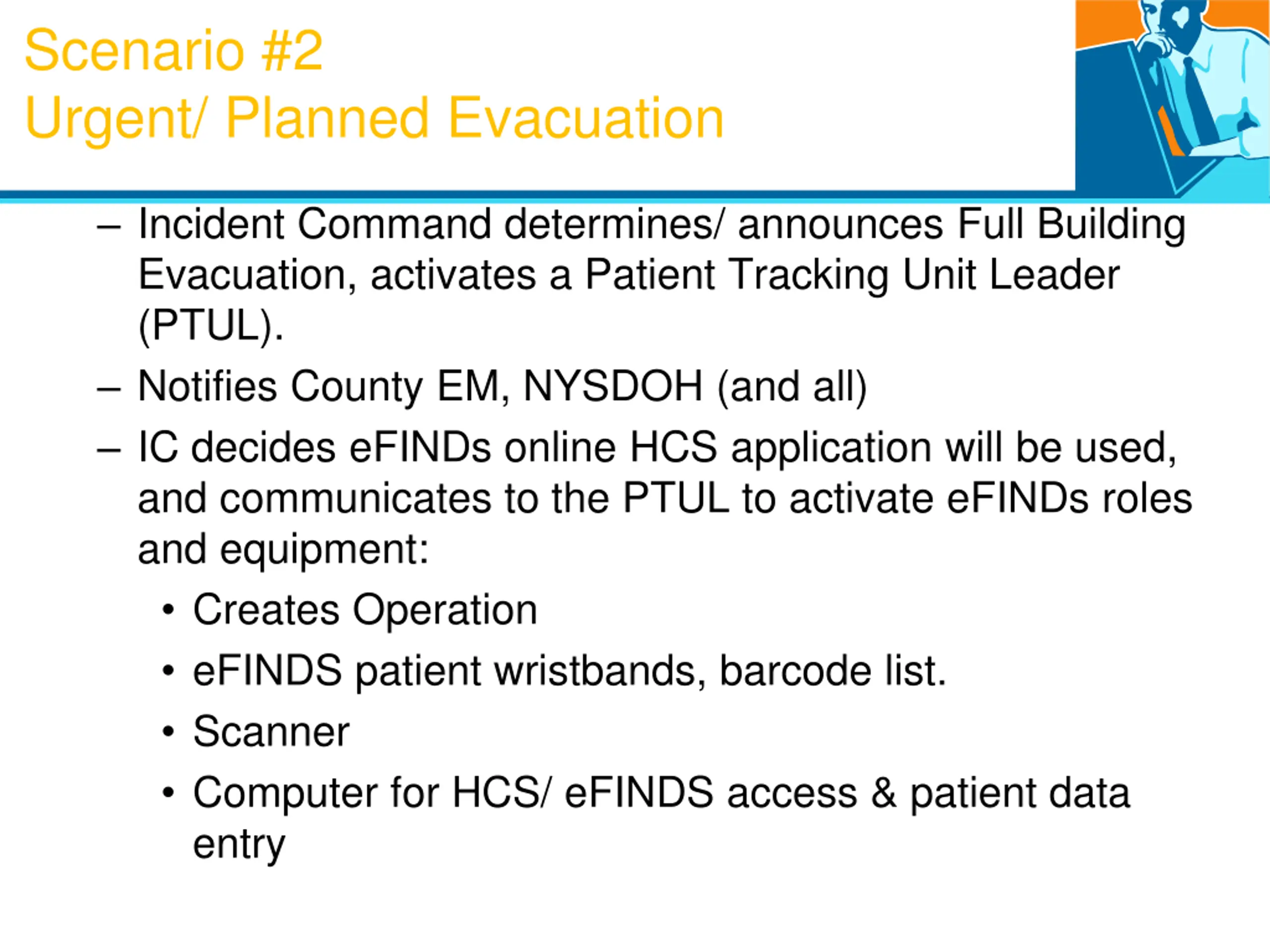 Scenario #2
Urgent/ Planned Evacuation

– Incident Command determines/ announces Full Building Evacuation, activates a Patient Tracking Unit Leader (PTUL).
– Notifies County EM, NYSDOH (and all)
– IC decides eFINDs online HCS application will be used, and communicates to the PTUL to activate eFINDs roles and equipment:
• Creates Operation
• eFINDS patient wristbands, barcode list.
• Scanner
• Computer for HCS/ eFINDS access & patient data entry